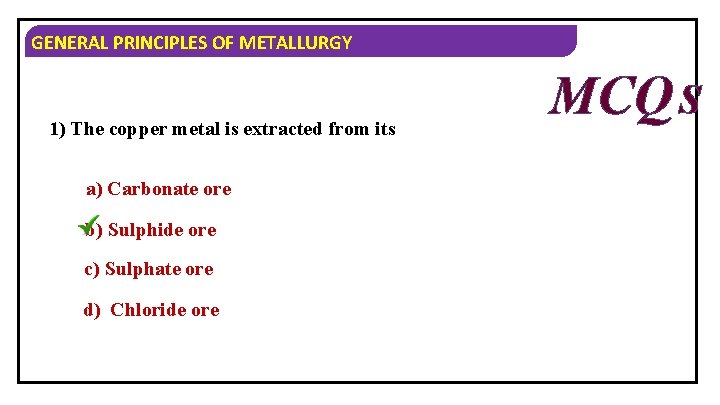 GENERAL PRINCIPLES OF METALLURGY

MCQs

1) The copper metal is extracted from its

a) Carbonate ore

b) Sulphide ore

c) Sulphate ore

d) Chloride ore